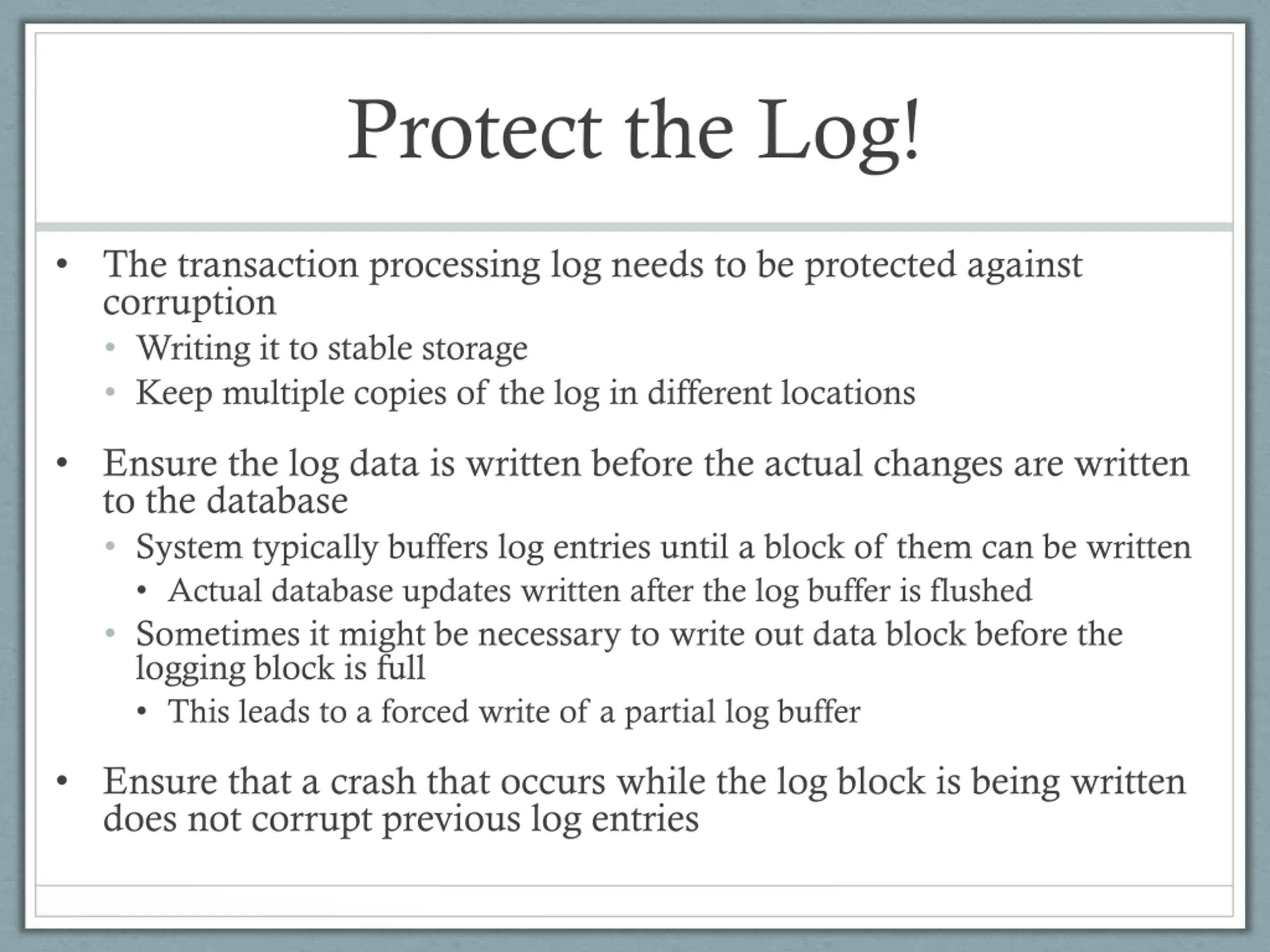 Protect the Log!

• The transaction processing log needs to be protected against corruption
  • Writing it to stable storage
  • Keep multiple copies of the log in different locations

• Ensure the log data is written before the actual changes are written to the database
  • System typically buffers log entries until a block of them can be written
    • Actual database updates written after the log buffer is flushed
  • Sometimes it might be necessary to write out data block before the logging block is full
    • This leads to a forced write of a partial log buffer

• Ensure that a crash that occurs while the log block is being written does not corrupt previous log entries